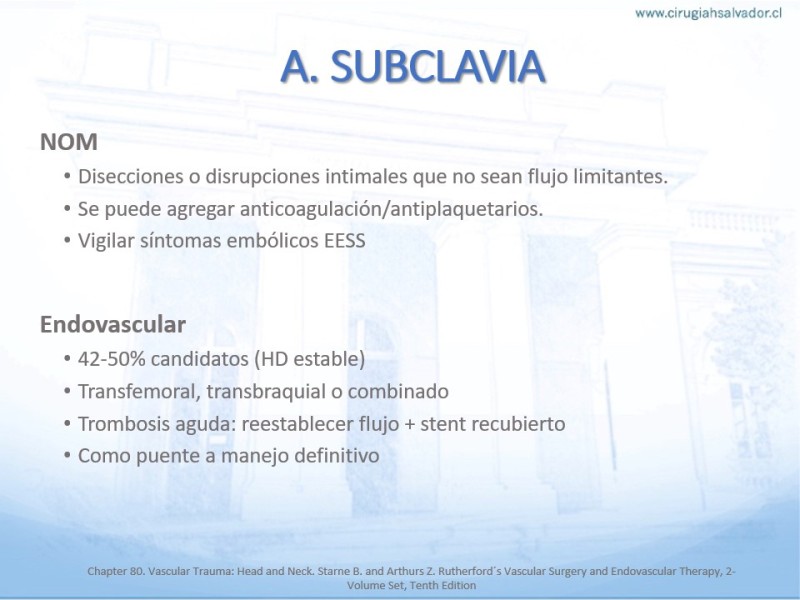 www.cirugiahsalvador.cl

A. SUBCLAVIA

NOM

• Disecciones o disrupciones intimales que no sean flujo limitantes.
• Se puede agregar anticoagulación/antiplaquetarios.
• Vigilar síntomas embólicos EESS

Endovascular

• 42-50% candidatos (HD estable)
• Transfemoral, transbraquial o combinado
• Trombosis aguda: reestablecer flujo + stent recubierto
• Como puente a manejo definitivo

Chapter 80. Vascular Trauma: Head and Neck. Starne B. and Arthurs Z. Rutherford´s Vascular Surgery and Endovascular Therapy, 2-Volume Set, Tenth Edition